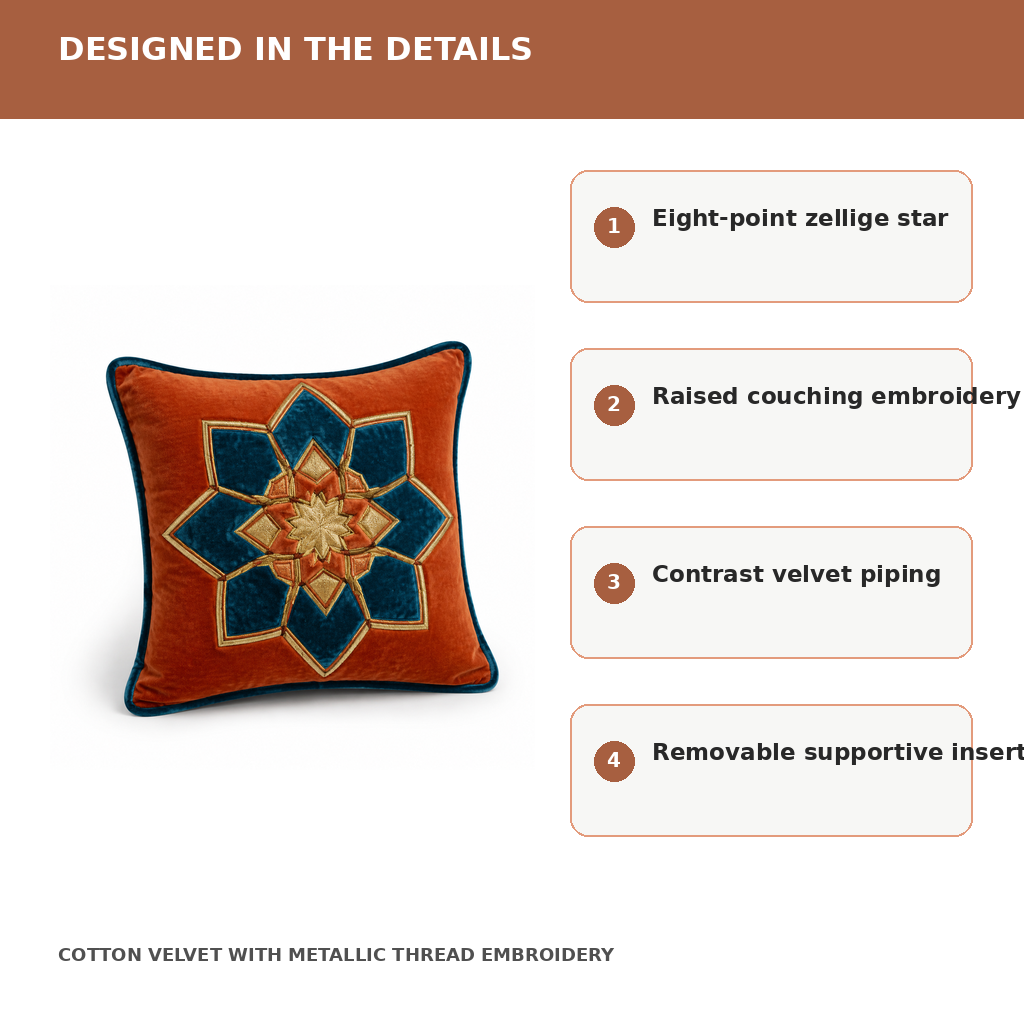 DESIGNED IN THE DETAILS

1 Eight-point zellige star

2 Raised couching embroidery

3 Contrast velvet piping

4 Removable supportive insert

COTTON VELVET WITH METALLIC THREAD EMBROIDERY